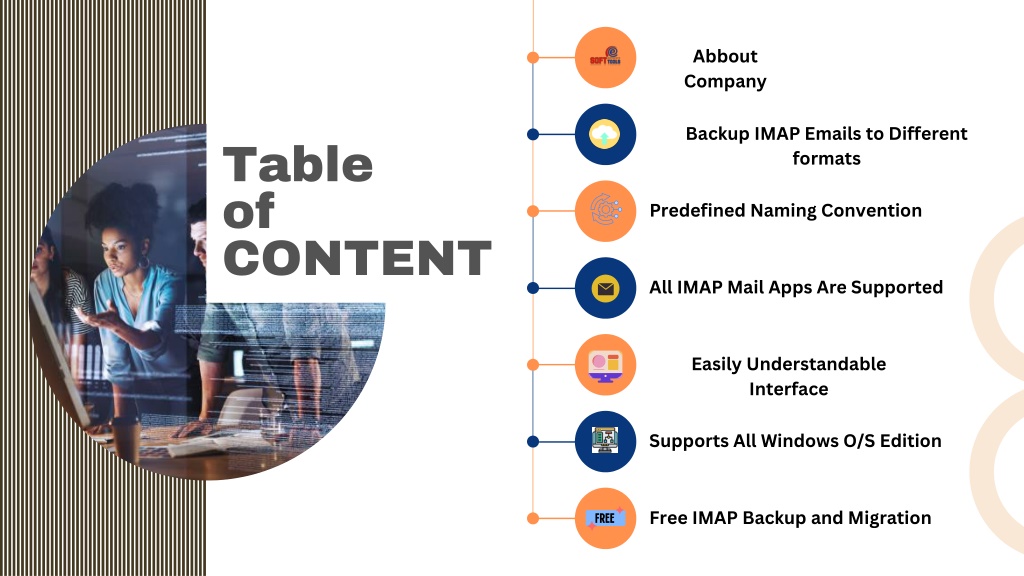 Table of CONTENT

SOFT TOOLS

Abbout Company

Backup IMAP Emails to Different formats

Predefined Naming Convention

All IMAP Mail Apps Are Supported

Easily Understandable Interface

Supports All Windows O/S Edition

FREE

Free IMAP Backup and Migration